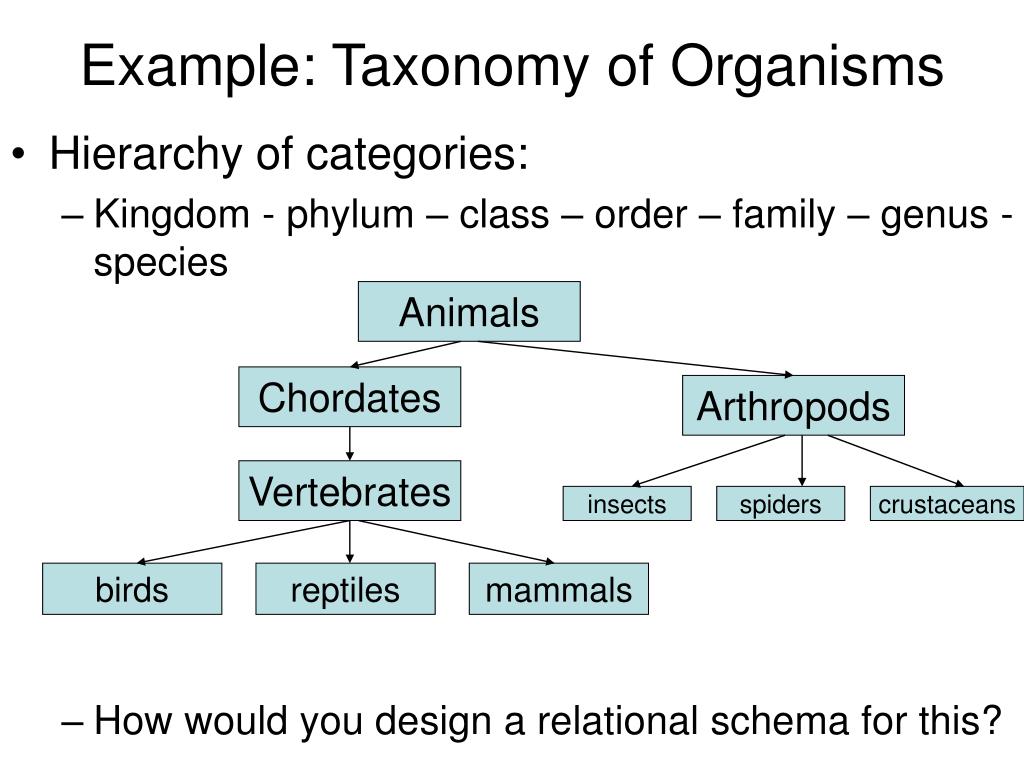 Example: Taxonomy of Organisms

• Hierarchy of categories:
– Kingdom - phylum – class – order – family – genus - species

Animals
Chordates
Arthropods
Vertebrates
insects
spiders
crustaceans
birds
reptiles
mammals

– How would you design a relational schema for this?